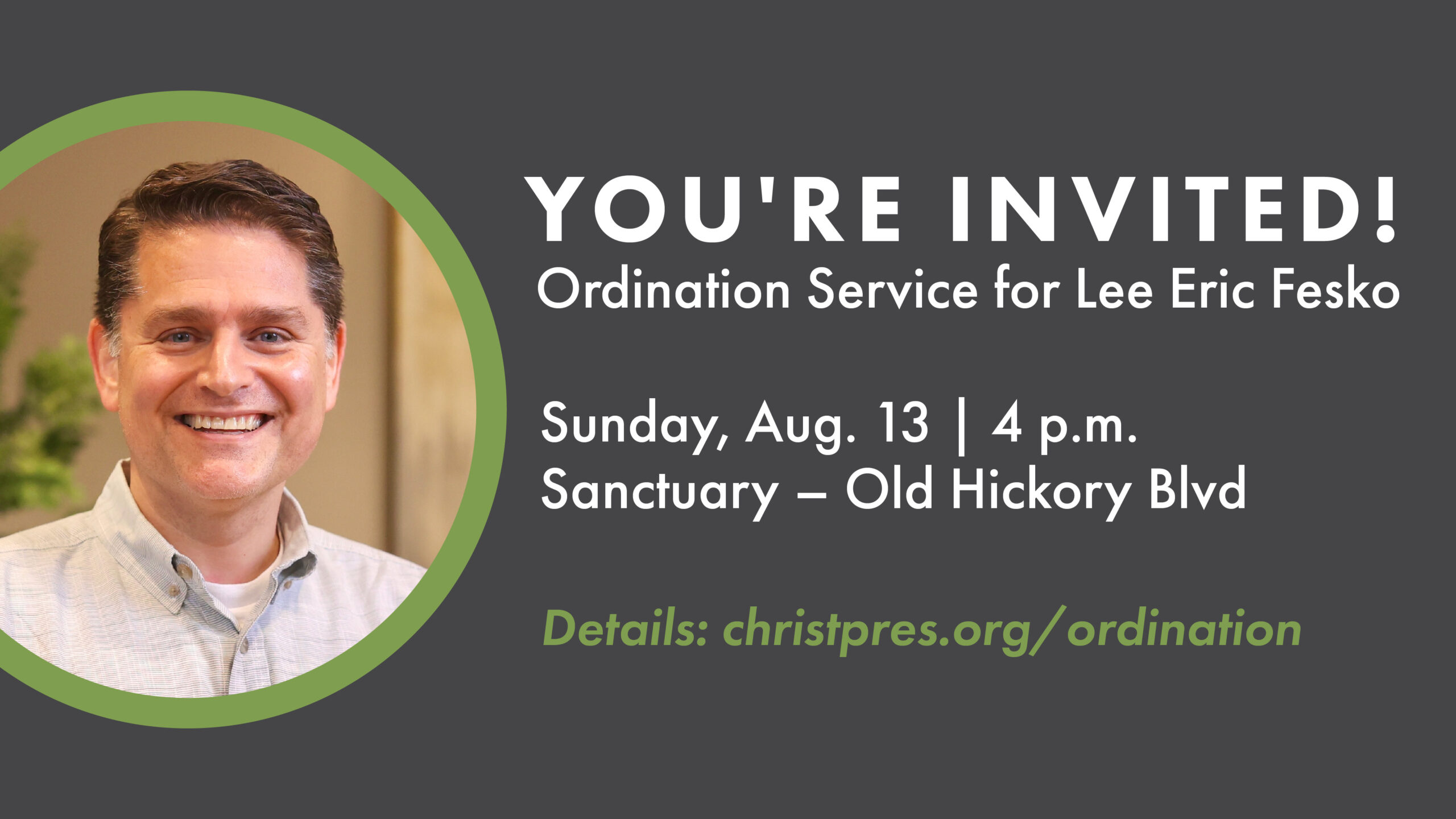 YOU'RE INVITED!
Ordination Service for Lee Eric Fesko

Sunday, Aug. 13 | 4 p.m.
Sanctuary – Old Hickory Blvd

Details: christpres.org/ordination